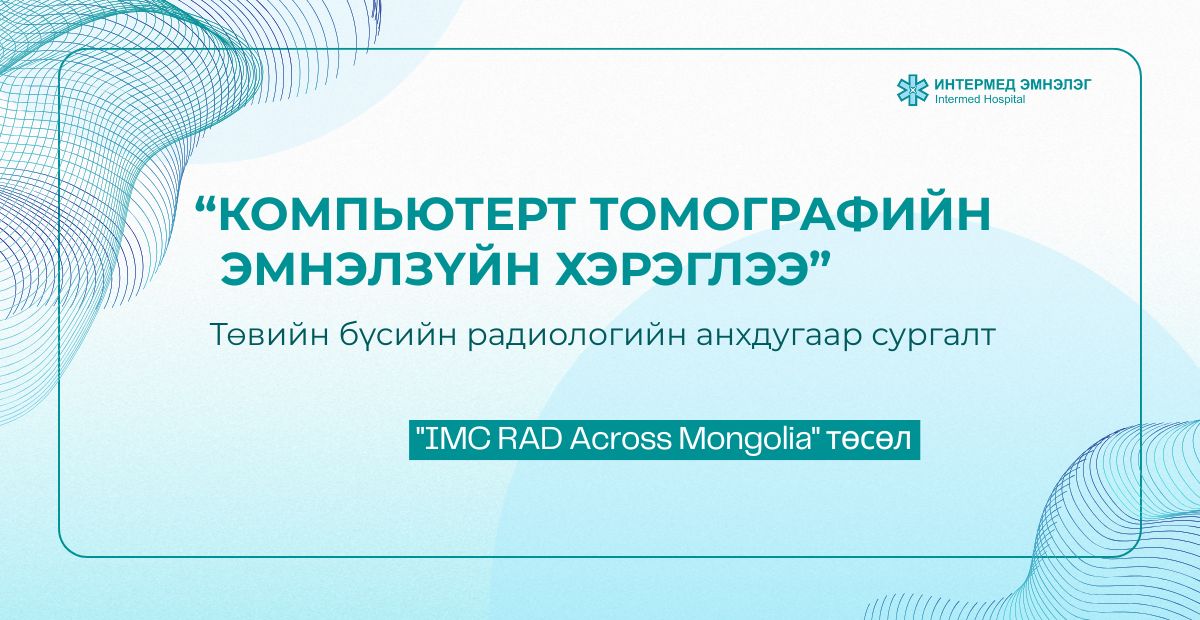 ИНТЕРМЕД ЭМНЭЛЭГ
Intermed Hospital

“КОМПЬЮТЕРТ ТОМОГРАФИЙН ЭМНЭЛЗҮЙН ХЭРЭГЛЭЭ”

Төвийн бүсийн радиологийн анхдугаар сургалт

"IMC RAD Across Mongolia" төсөл